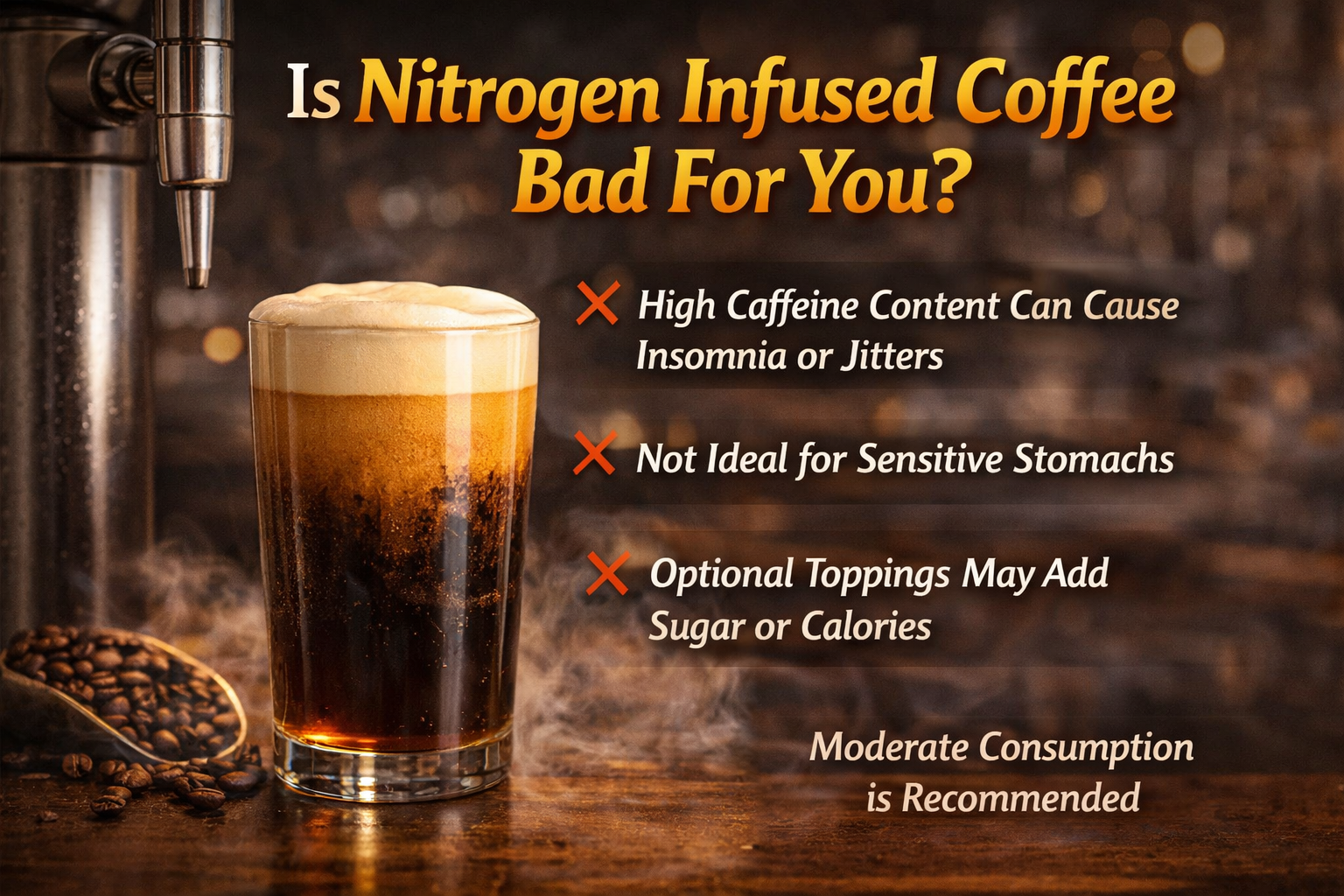 Is Nitrogen Infused Coffee Bad For You?

✕ High Caffeine Content Can Cause Insomnia or Jitters

✕ Not Ideal for Sensitive Stomachs

✕ Optional Toppings May Add Sugar or Calories

Moderate Consumption is Recommended